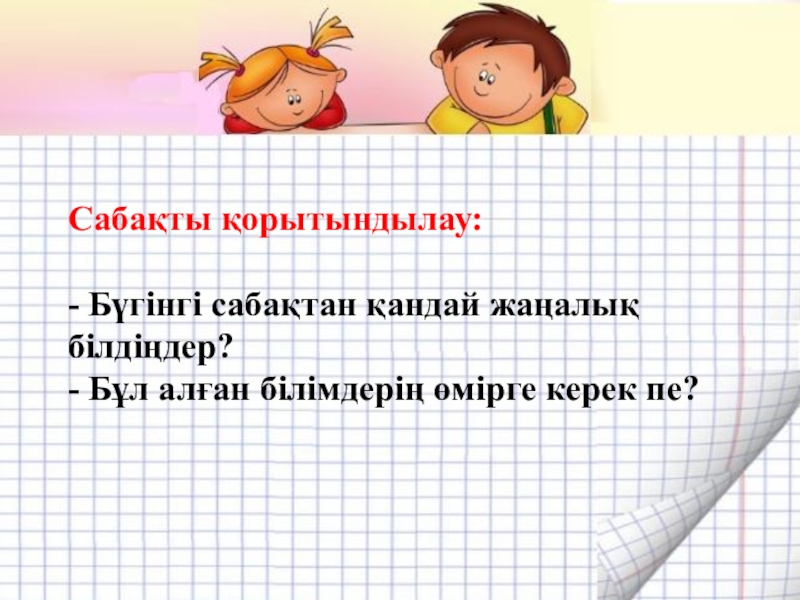 Сабақты қорытындылау:

- Бүгінгі сабақтан қандай жаңалық білдіңдер?
- Бұл алған білімдерің өмірге керек пе?